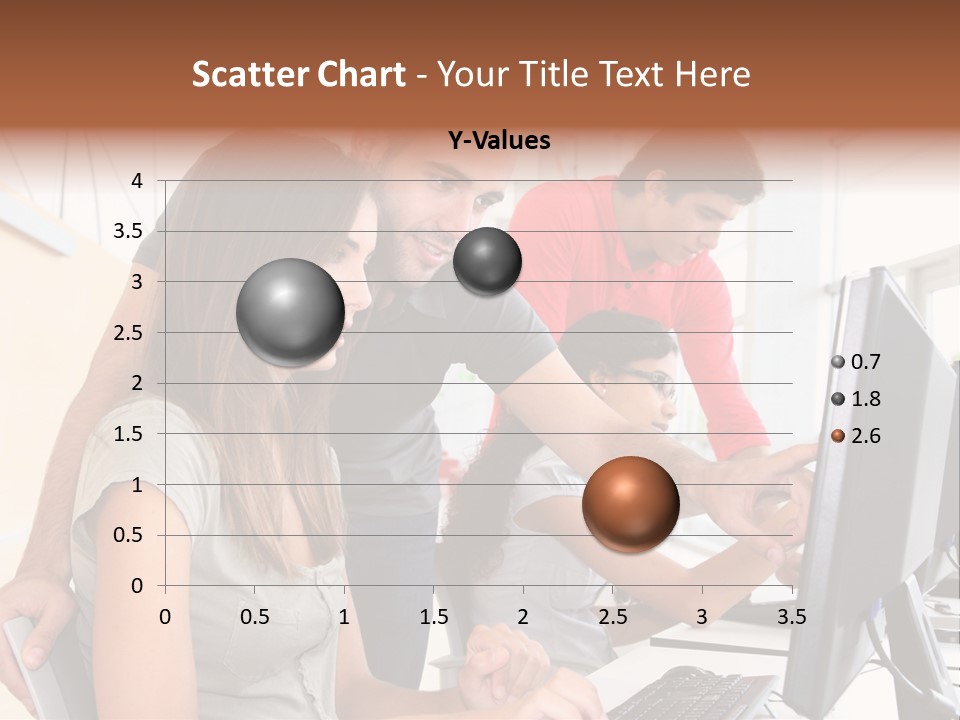 Scatter Chart - Your Title Text Here

Y-Values

4
3.5
3
2.5
2
1.5
1
0.5
0

0 0.5 1 1.5 2 2.5 3 3.5

0.7
1.8
2.6